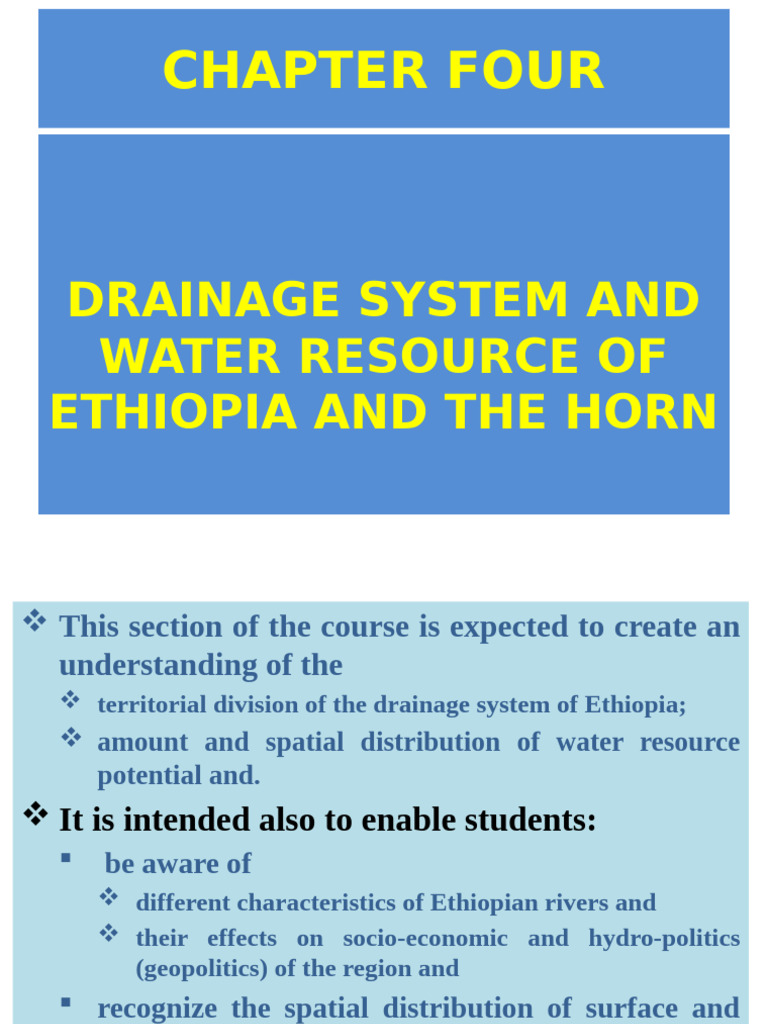 CHAPTER FOUR

DRAINAGE SYSTEM AND WATER RESOURCE OF ETHIOPIA AND THE HORN

❖ This section of the course is expected to create an understanding of the

❖ territorial division of the drainage system of Ethiopia;

❖ amount and spatial distribution of water resource potential and.

❖ It is intended also to enable students:

▪ be aware of

❖ different characteristics of Ethiopian rivers and

❖ their effects on socio-economic and hydro-politics (geopolitics) of the region and

▪ recognize the spatial distribution of surface and